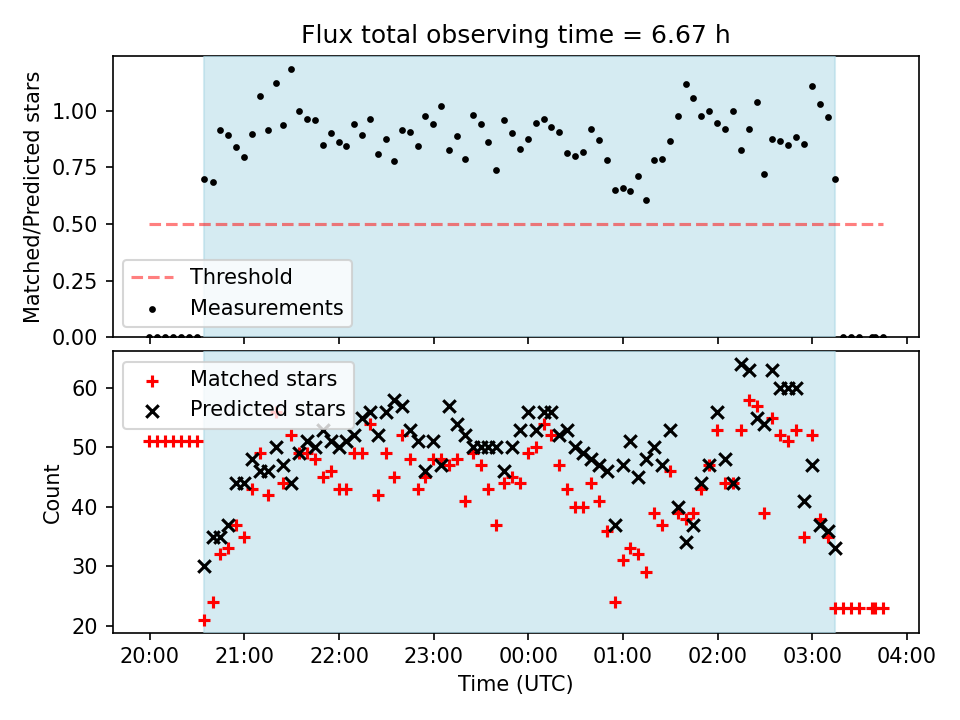 Flux total observing time = 6.67 h

Matched/Predicted stars

1.00
0.75
0.50
0.25
0.00

Threshold
Measurements

Matched stars
Predicted stars

Count

60
50
40
30
20

20:00 21:00 22:00 23:00 00:00 01:00 02:00 03:00 04:00

Time (UTC)